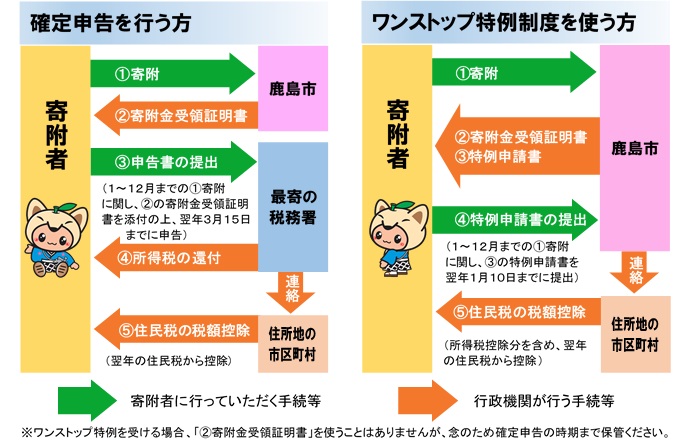 確定申告を行う方

寄附者

①寄附

鹿島市

②寄附金受領証明書

③申告書の提出

(1～12月までの①寄附に関し、②の寄附金受領証明書を添付の上、翌年3月15日までに申告)

最寄の税務署

④所得税の還付

連絡

⑤住民税の税額控除

(翌年の住民税から控除)

住所地の市区町村

ワンストップ特例制度を使う方

寄附者

①寄附

②寄附金受領証明書
③特例申請書

鹿島市

④特例申請書の提出

(1～12月までの①寄附に関し、③の特例申請書を翌年1月10日までに提出)

連絡

⑤住民税の税額控除

(所得税控除分を含め、翌年の住民税から控除)

住所地の市区町村

寄附者に行っていただく手続等

行政機関が行う手続等

※ワンストップ特例を受ける場合、「②寄附金受領証明書」を使うことはありませんが、念のため確定申告の時期まで保管ください。